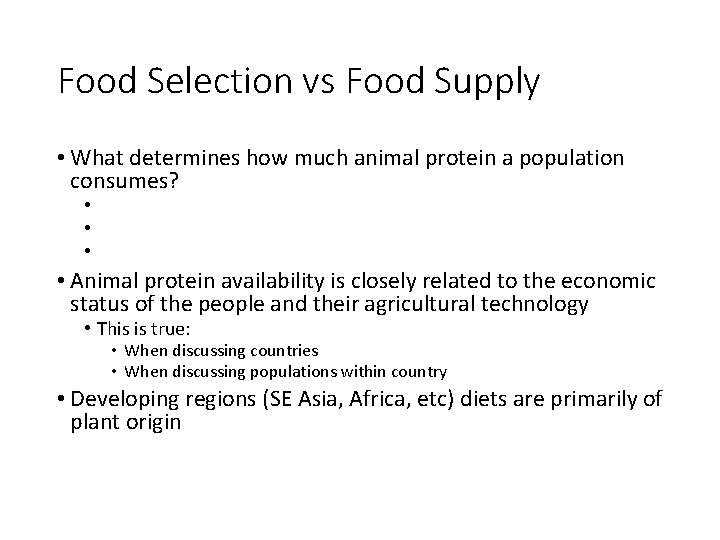 Food Selection vs Food Supply

• What determines how much animal protein a population consumes?
 •
 •
 •
• Animal protein availability is closely related to the economic status of the people and their agricultural technology
 • This is true:
  • When discussing countries
  • When discussing populations within country
• Developing regions (SE Asia, Africa, etc) diets are primarily of plant origin